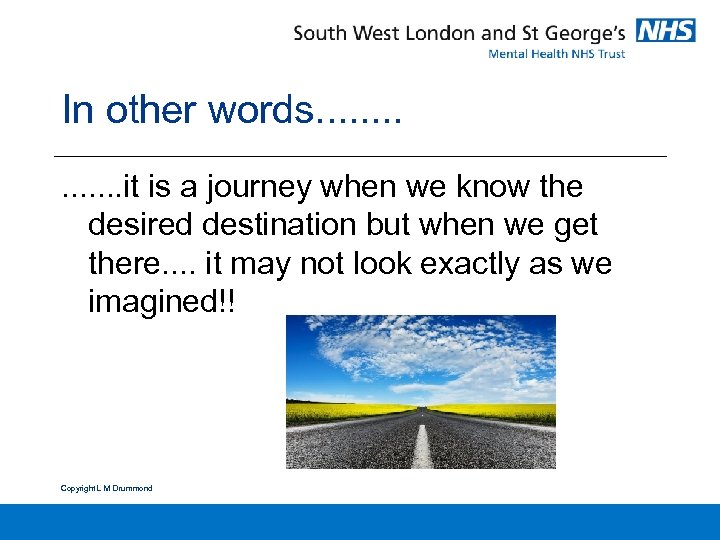 South West London and St George's NHS
Mental Health NHS Trust

In other words........

.......it is a journey when we know the desired destination but when we get there.... it may not look exactly as we imagined!!

Copyright L M Drummond